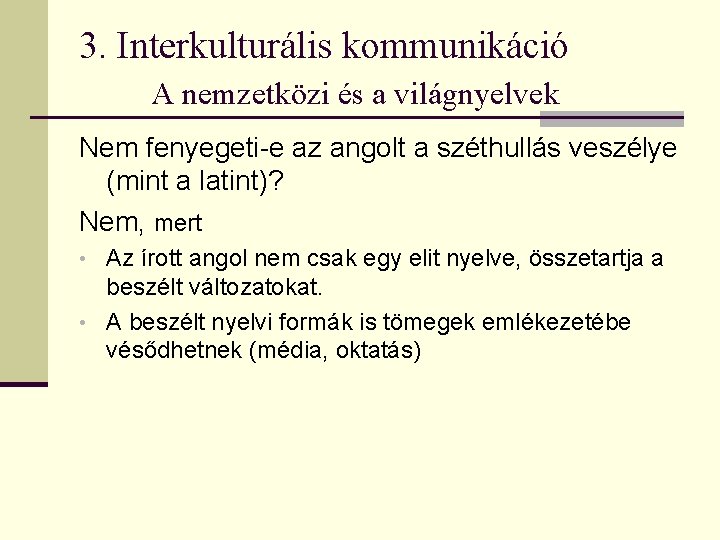 3. Interkulturális kommunikáció

A nemzetközi és a világnyelvek

Nem fenyegeti-e az angolt a széthullás veszélye (mint a latint)?

Nem, mert

• Az írott angol nem csak egy elit nyelve, összetartja a beszélt változatokat.

• A beszélt nyelvi formák is tömegek emlékezetébe vésődhetnek (média, oktatás)